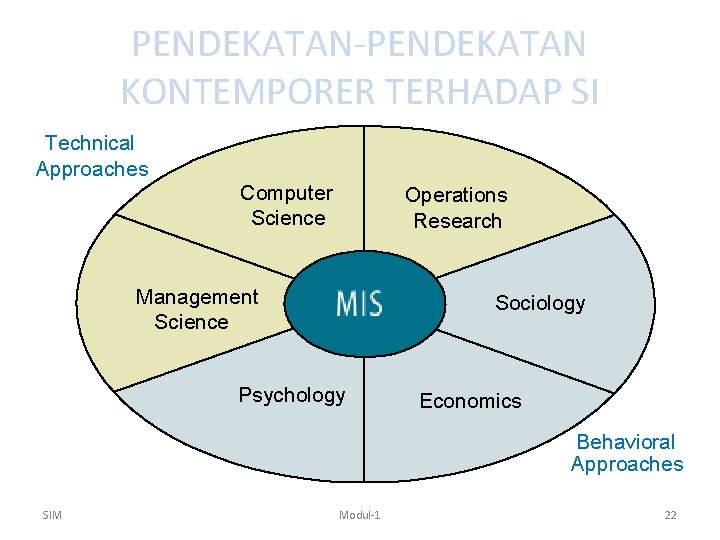 PENDEKATAN-PENDEKATAN KONTEMPORER TERHADAP SI

Technical Approaches

Computer Science

Operations Research

Management Science

MIS

Sociology

Psychology

Economics

Behavioral Approaches

SIM

Modul-1

22